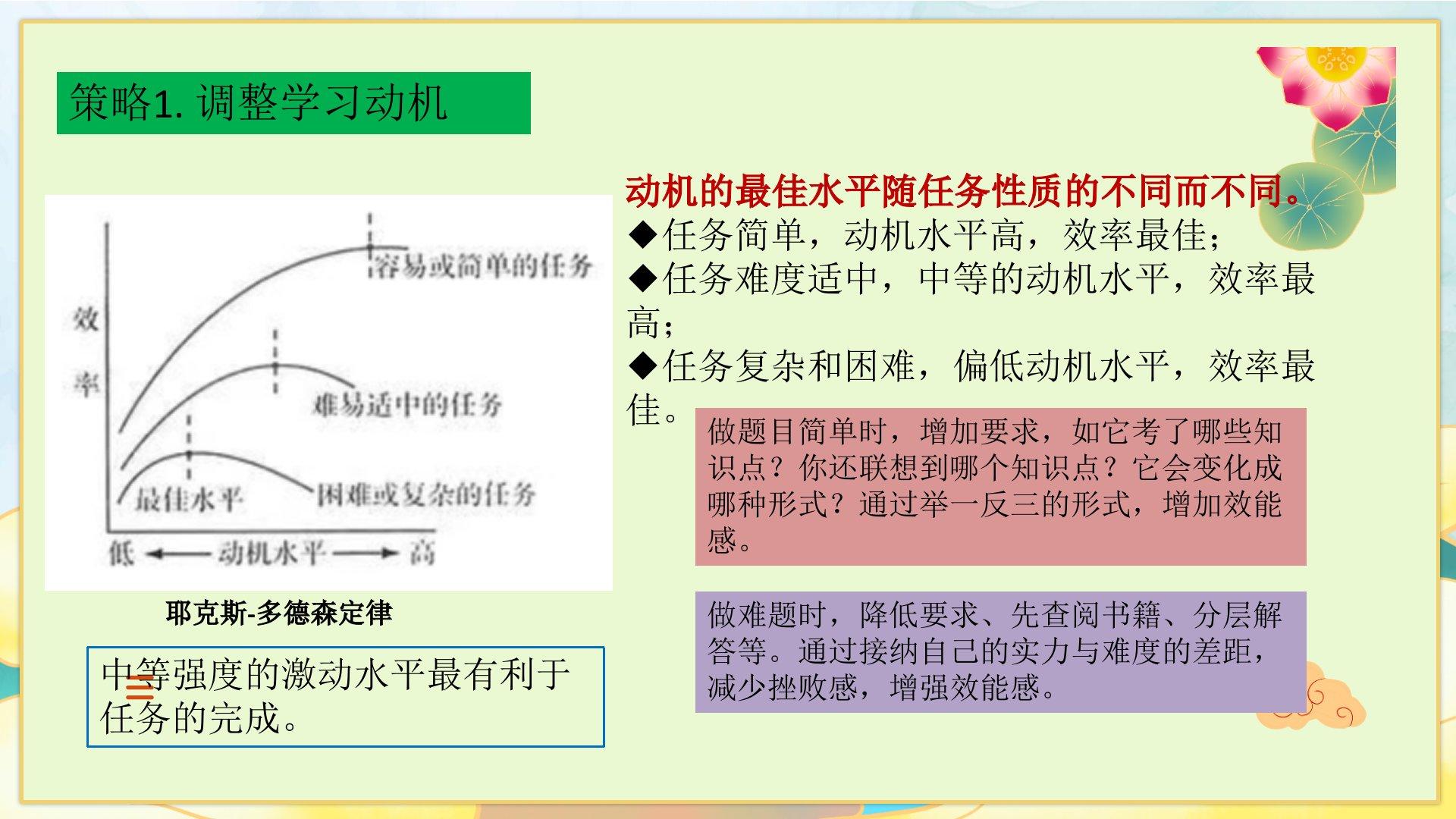 策略1. 调整学习动机

效率

容易或简单的任务

难易适中的任务

最佳水平

困难或复杂的任务

低 ← 动机水平 → 高

耶克斯-多德森定律

中等强度的激动水平最有利于任务的完成。

动机的最佳水平随任务性质的不同而不同。
◆任务简单，动机水平高，效率最佳；
◆任务难度适中，中等的动机水平，效率最高；
◆任务复杂和困难，偏低动机水平，效率最佳。

做题目简单时，增加要求，如它考了哪些知识点？你还联想到哪个知识点？它会变化成哪种形式？通过举一反三的形式，增加效能感。

做难题时，降低要求、先查阅书籍、分层解答等。通过接纳自己的实力与难度的差距，减少挫败感，增强效能感。